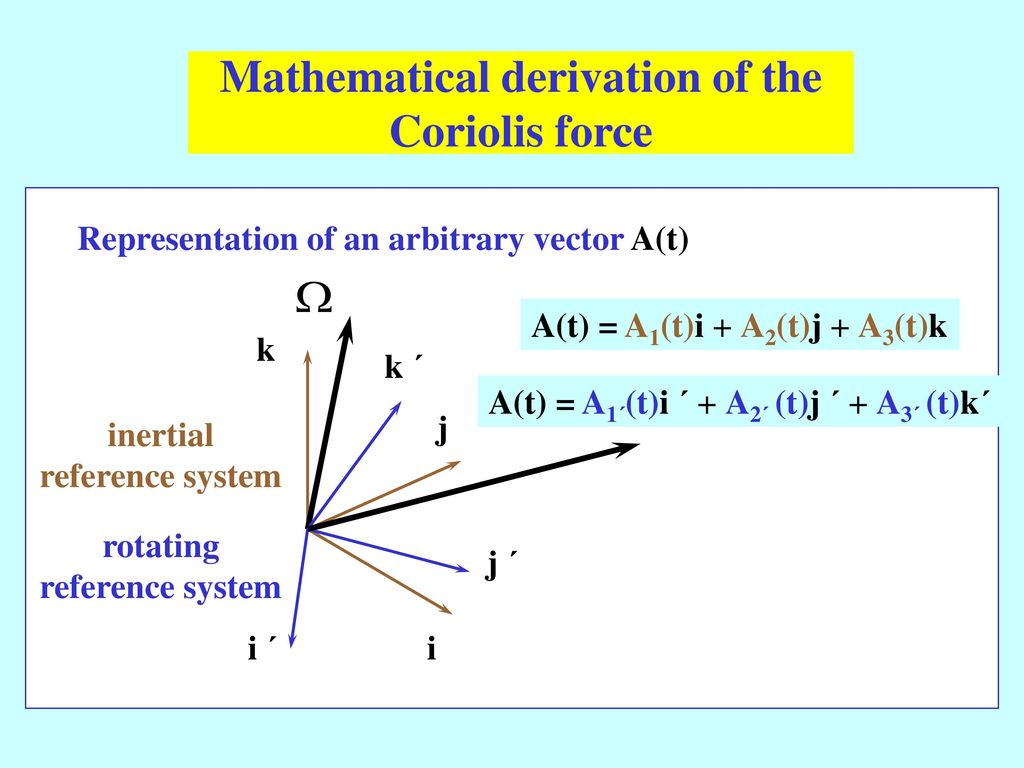 Mathematical derivation of the Coriolis force

Representation of an arbitrary vector A(t)

$\Omega$

$A(t) = A_1(t)i + A_2(t)j + A_3(t)k$

$A(t) = A_{1'}(t)i' + A_{2'}(t)j' + A_{3'}(t)k'$

k

k ´

j

inertial reference system

rotating reference system

j ´

i ´

i